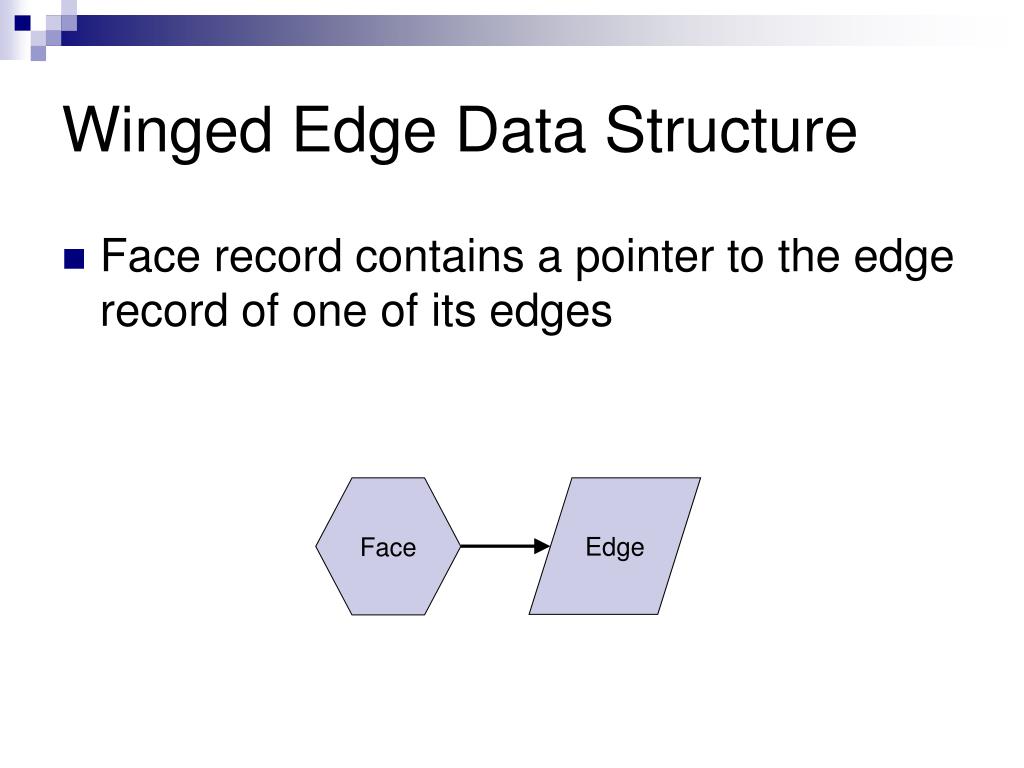 Winged Edge Data Structure

Face record contains a pointer to the edge record of one of its edges

Face

Edge